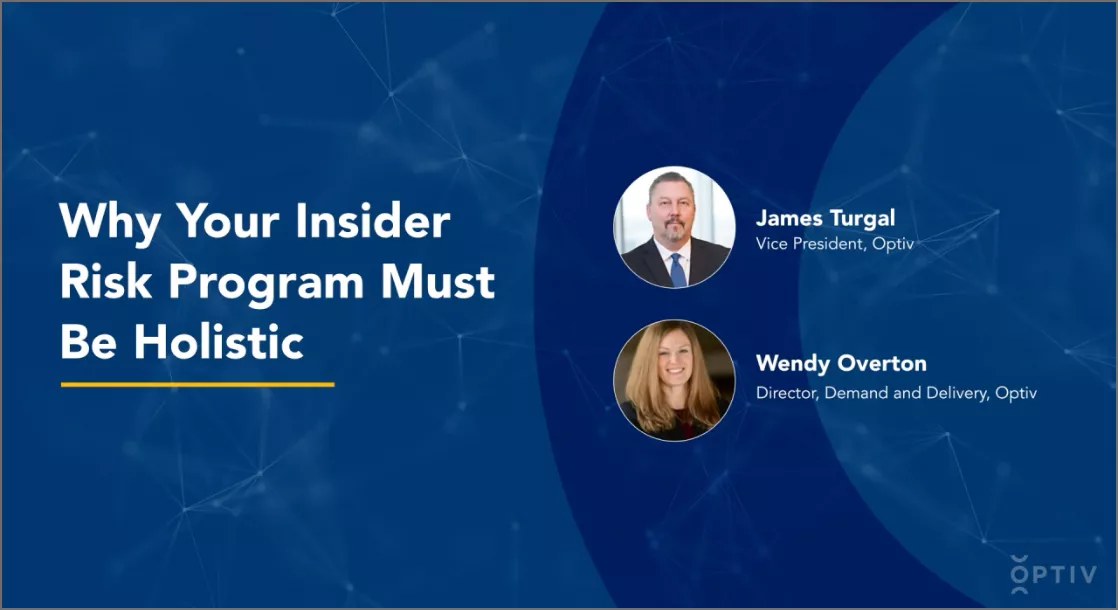 Why Your Insider Risk Program Must Be Holistic

James Turgal
Vice President, Optiv

Wendy Overton
Director, Demand and Delivery, Optiv

OPTIV